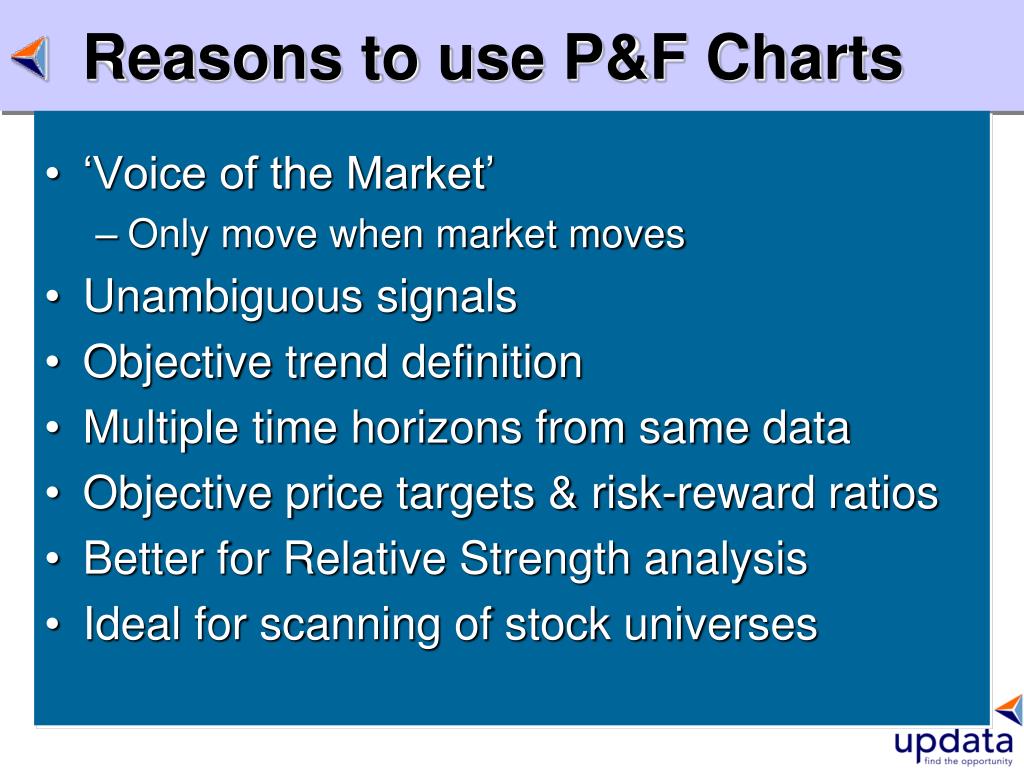 Reasons to use P&F Charts

• ‘Voice of the Market’
– Only move when market moves
• Unambiguous signals
• Objective trend definition
• Multiple time horizons from same data
• Objective price targets & risk-reward ratios
• Better for Relative Strength analysis
• Ideal for scanning of stock universes

updata
find the opportunity